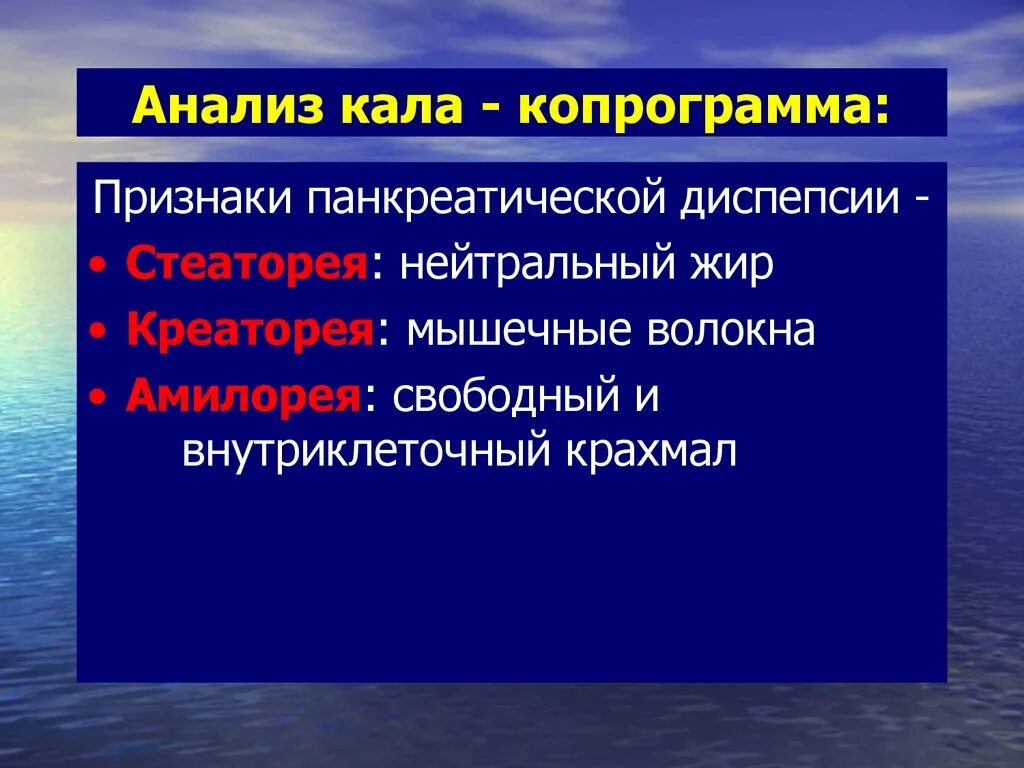 Анализ кала - копрограмма:

Признаки панкреатической диспепсии -

• Стеаторея: нейтральный жир
• Креаторея: мышечные волокна
• Амилорея: свободный и внутриклеточный крахмал